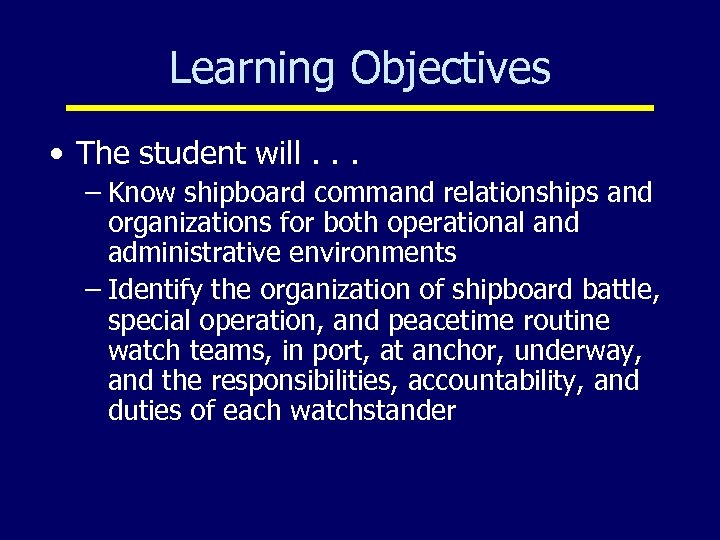 Learning Objectives

• The student will . . .

– Know shipboard command relationships and organizations for both operational and administrative environments

– Identify the organization of shipboard battle, special operation, and peacetime routine watch teams, in port, at anchor, underway, and the responsibilities, accountability, and duties of each watchstander